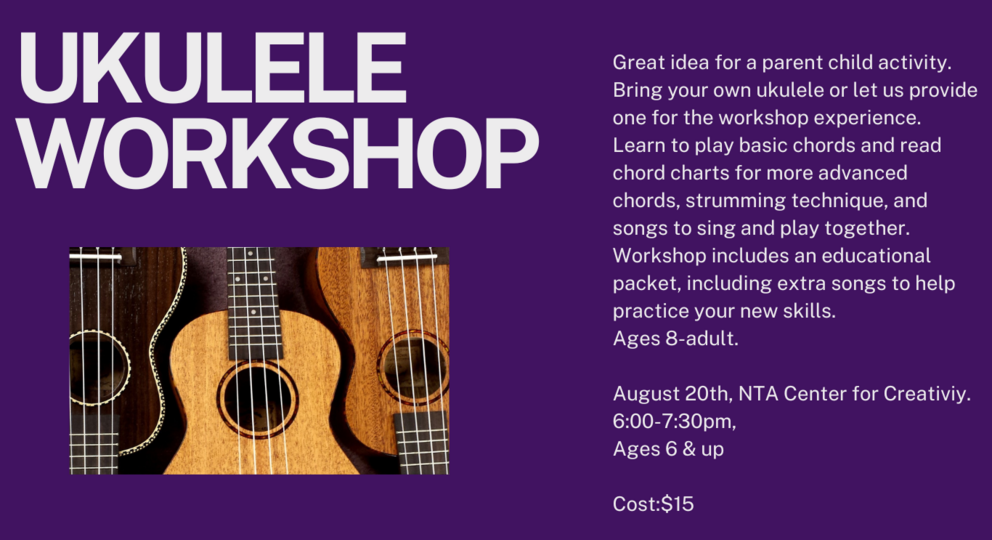 UKULELE WORKSHOP

Great idea for a parent child activity. Bring your own ukulele or let us provide one for the workshop experience. Learn to play basic chords and read chord charts for more advanced chords, strumming technique, and songs to sing and play together. Workshop includes an educational packet, including extra songs to help practice your new skills.
Ages 8-adult.

August 20th, NTA Center for Creativiy.
6:00-7:30pm,
Ages 6 & up

Cost:$15